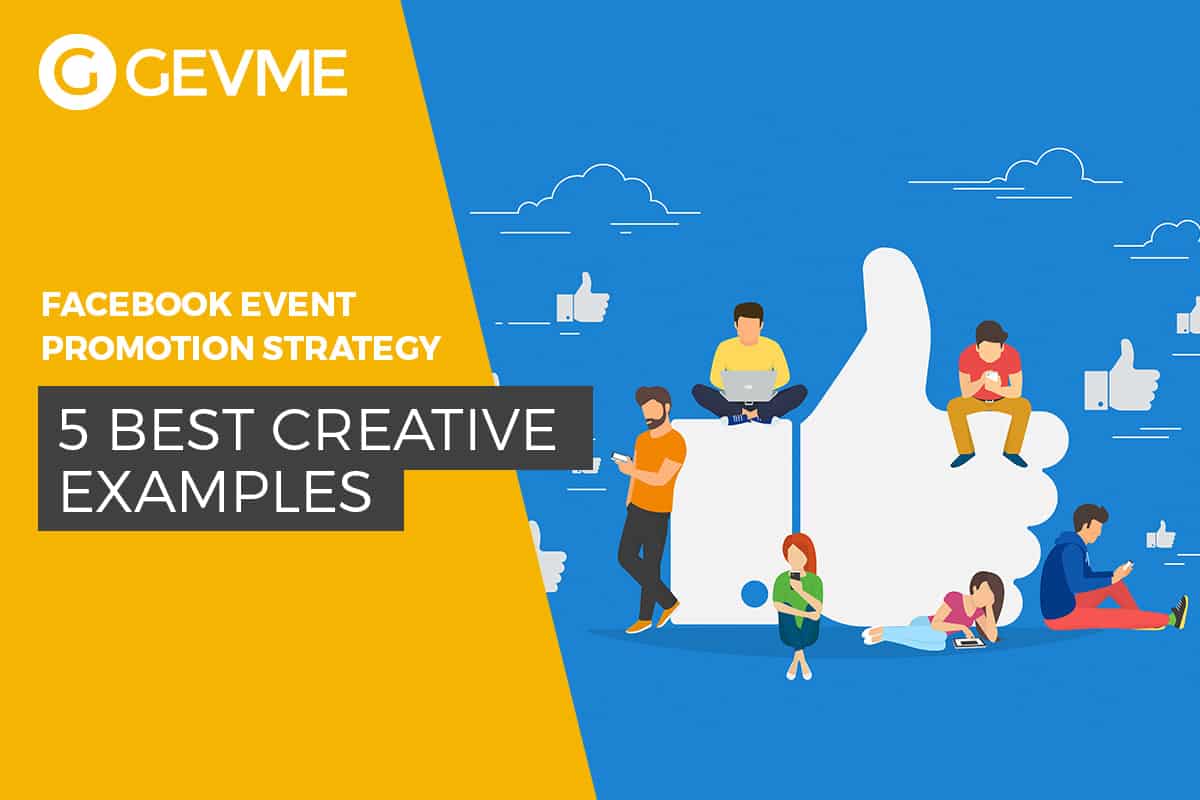 GEVME

FACEBOOK EVENT PROMOTION STRATEGY

5 BEST CREATIVE EXAMPLES